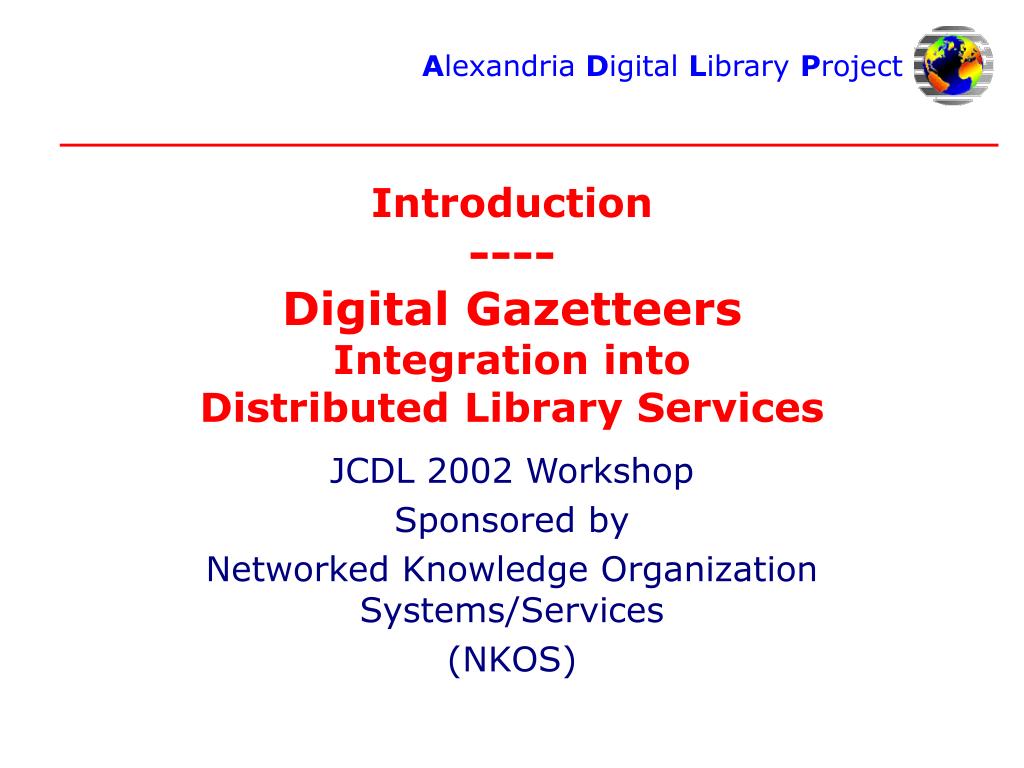 Alexandria Digital Library Project

Introduction
----
Digital Gazetteers
Integration into
Distributed Library Services

JCDL 2002 Workshop
Sponsored by
Networked Knowledge Organization Systems/Services
(NKOS)